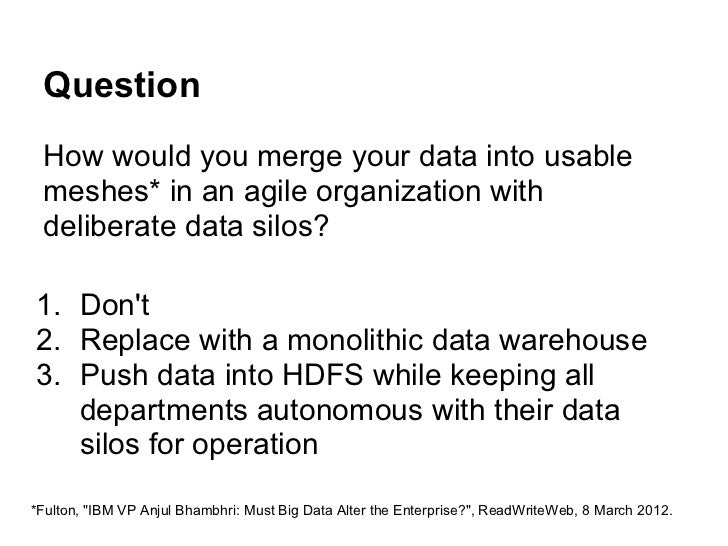 Question

How would you merge your data into usable meshes* in an agile organization with deliberate data silos?

1. Don't
2. Replace with a monolithic data warehouse
3. Push data into HDFS while keeping all departments autonomous with their data silos for operation

*Fulton, "IBM VP Anjul Bhambhri: Must Big Data Alter the Enterprise?", ReadWriteWeb, 8 March 2012.